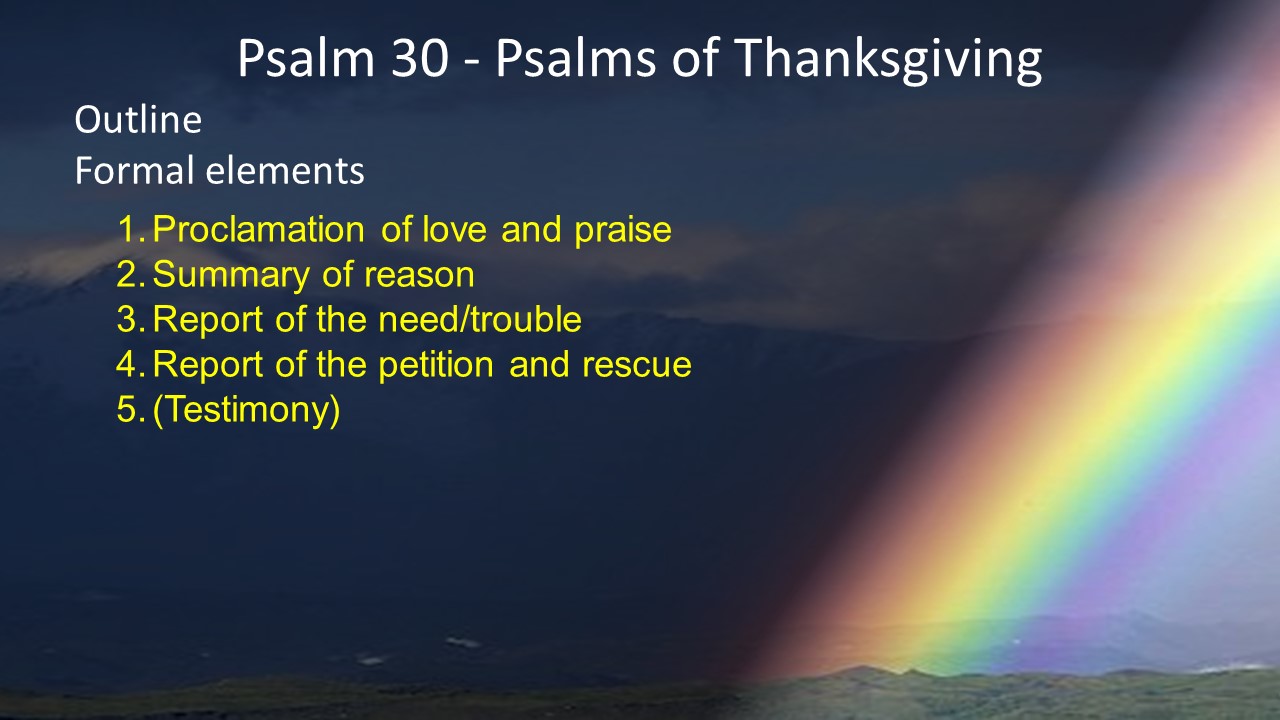 Psalm 30 - Psalms of Thanksgiving

Outline
Formal elements

1. Proclamation of love and praise
2. Summary of reason
3. Report of the need/trouble
4. Report of the petition and rescue
5. (Testimony)